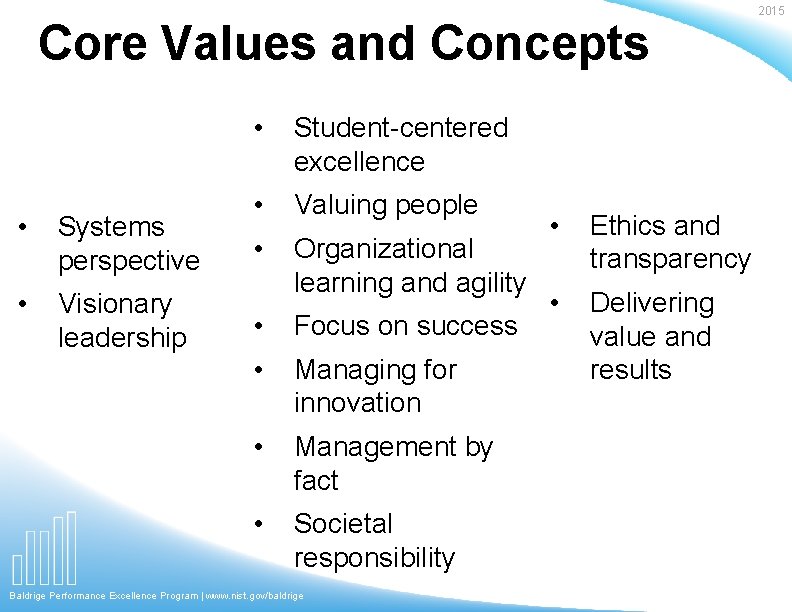 2015

Core Values and Concepts

• Systems perspective
• Visionary leadership

• Student-centered excellence
• Valuing people
• Organizational learning and agility
• Focus on success
• Managing for innovation
• Management by fact
• Societal responsibility

• Ethics and transparency
• Delivering value and results

Baldrige Performance Excellence Program | www.nist.gov/baldrige